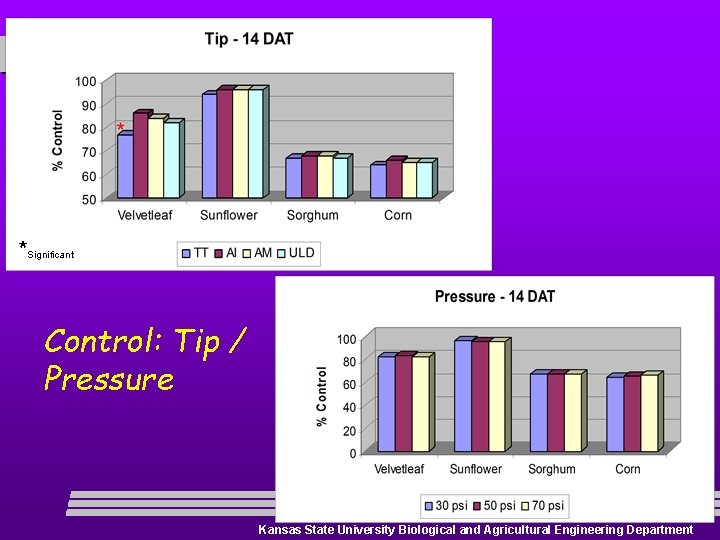 Tip - 14 DAT

% Control

100
90
80
70
60
50

*

Velvetleaf
Sunflower
Sorghum
Corn

*Significant

TT AI AM ULD

Control: Tip / Pressure

Pressure - 14 DAT

% Control

100
80
60
40
20
0

Velvetleaf
Sunflower
Sorghum
Corn

30 psi 50 psi 70 psi

Kansas State University Biological and Agricultural Engineering Department